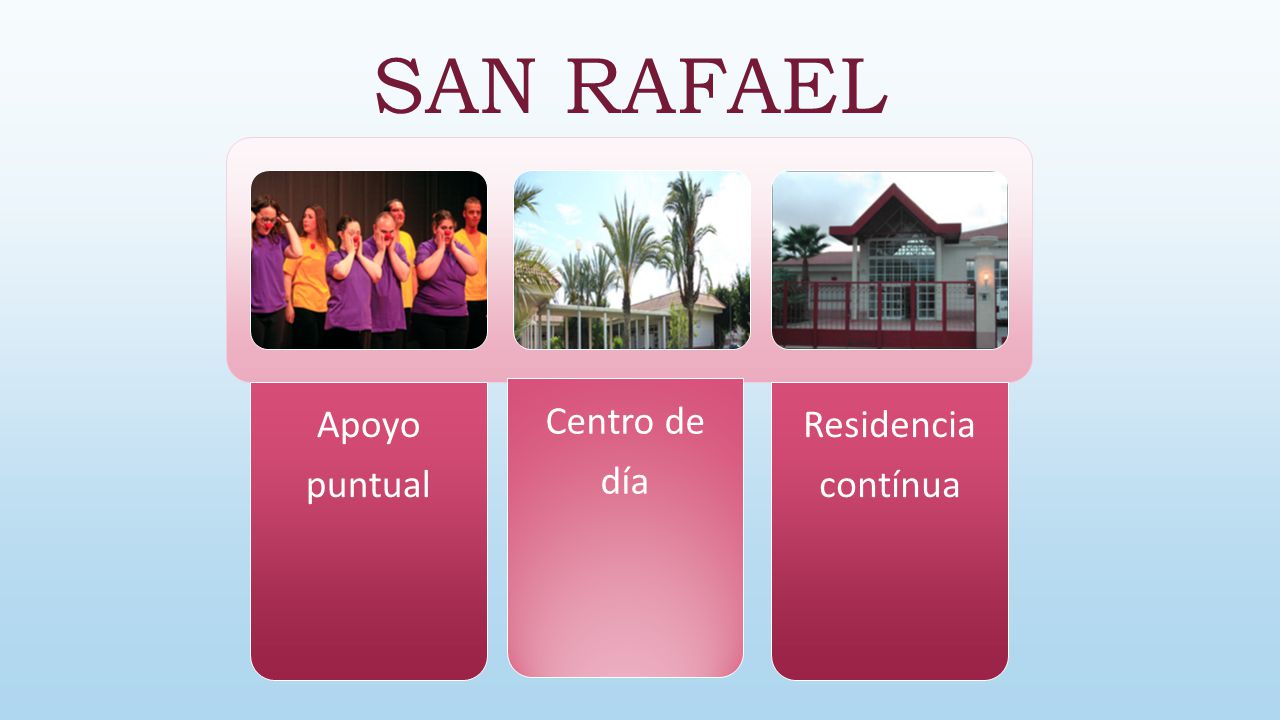 SAN RAFAEL

Apoyo puntual

Centro de día

Residencia contínua